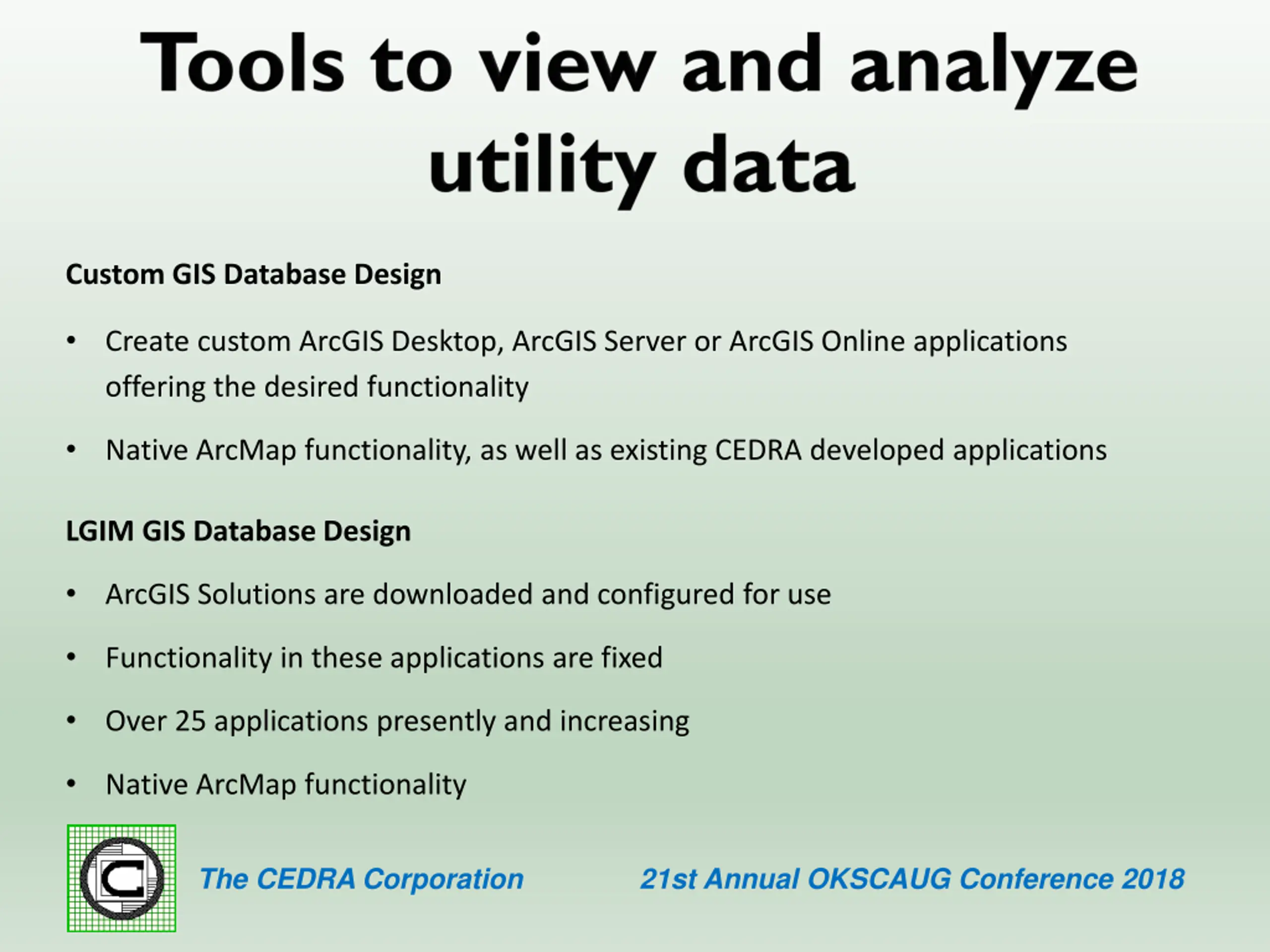 Tools to view and analyze utility data

Custom GIS Database Design

• Create custom ArcGIS Desktop, ArcGIS Server or ArcGIS Online applications offering the desired functionality

• Native ArcMap functionality, as well as existing CEDRA developed applications

LGIM GIS Database Design

• ArcGIS Solutions are downloaded and configured for use

• Functionality in these applications are fixed

• Over 25 applications presently and increasing

• Native ArcMap functionality

The CEDRA Corporation

21st Annual OKSCAUG Conference 2018